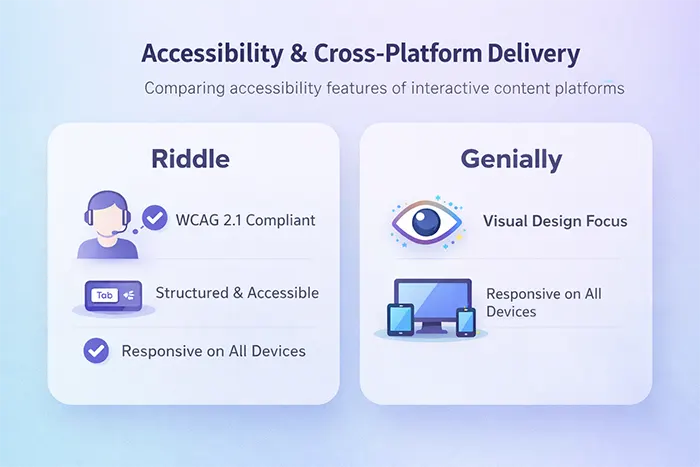 Accessibility & Cross-Platform Delivery

Comparing accessibility features of interactive content platforms

Riddle

WCAG 2.1 Compliant

Tab

Structured & Accessible

Responsive on All Devices

Genially

Visual Design Focus

Responsive on All Devices